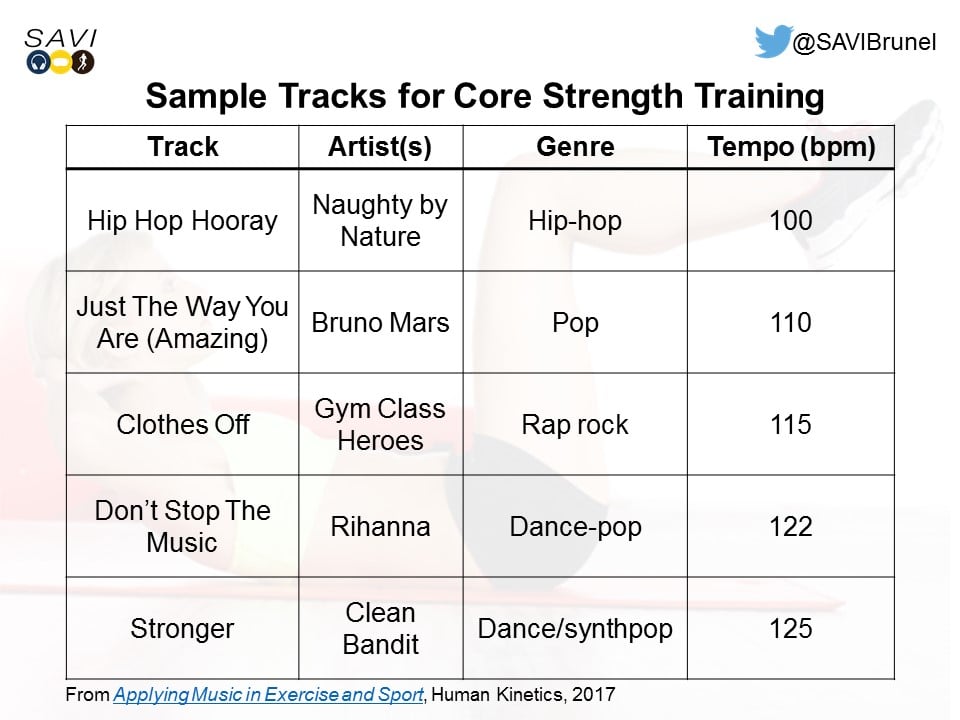 SAVI

@SAVIBrunel

Sample Tracks for Core Strength Training

| Track | Artist(s) | Genre | Tempo (bpm) |
|---|---|---|---|
| Hip Hop Hooray | Naughty by Nature | Hip-hop | 100 |
| Just The Way You Are (Amazing) | Bruno Mars | Pop | 110 |
| Clothes Off | Gym Class Heroes | Rap rock | 115 |
| Don't Stop The Music | Rihanna | Dance-pop | 122 |
| Stronger | Clean Bandit | Dance/synthpop | 125 |

From Applying Music in Exercise and Sport, Human Kinetics, 2017